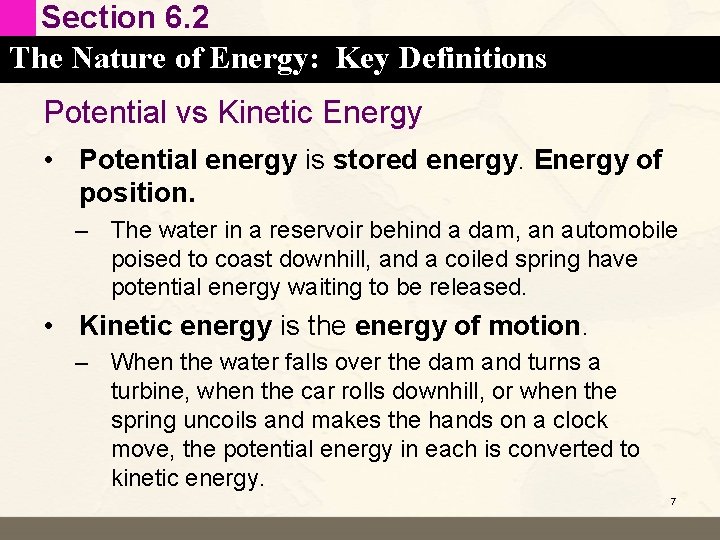 Section 6.2
The Nature of Energy: Key Definitions

Potential vs Kinetic Energy

• Potential energy is stored energy. Energy of position.
– The water in a reservoir behind a dam, an automobile poised to coast downhill, and a coiled spring have potential energy waiting to be released.

• Kinetic energy is the energy of motion.
– When the water falls over the dam and turns a turbine, when the car rolls downhill, or when the spring uncoils and makes the hands on a clock move, the potential energy in each is converted to kinetic energy.

7